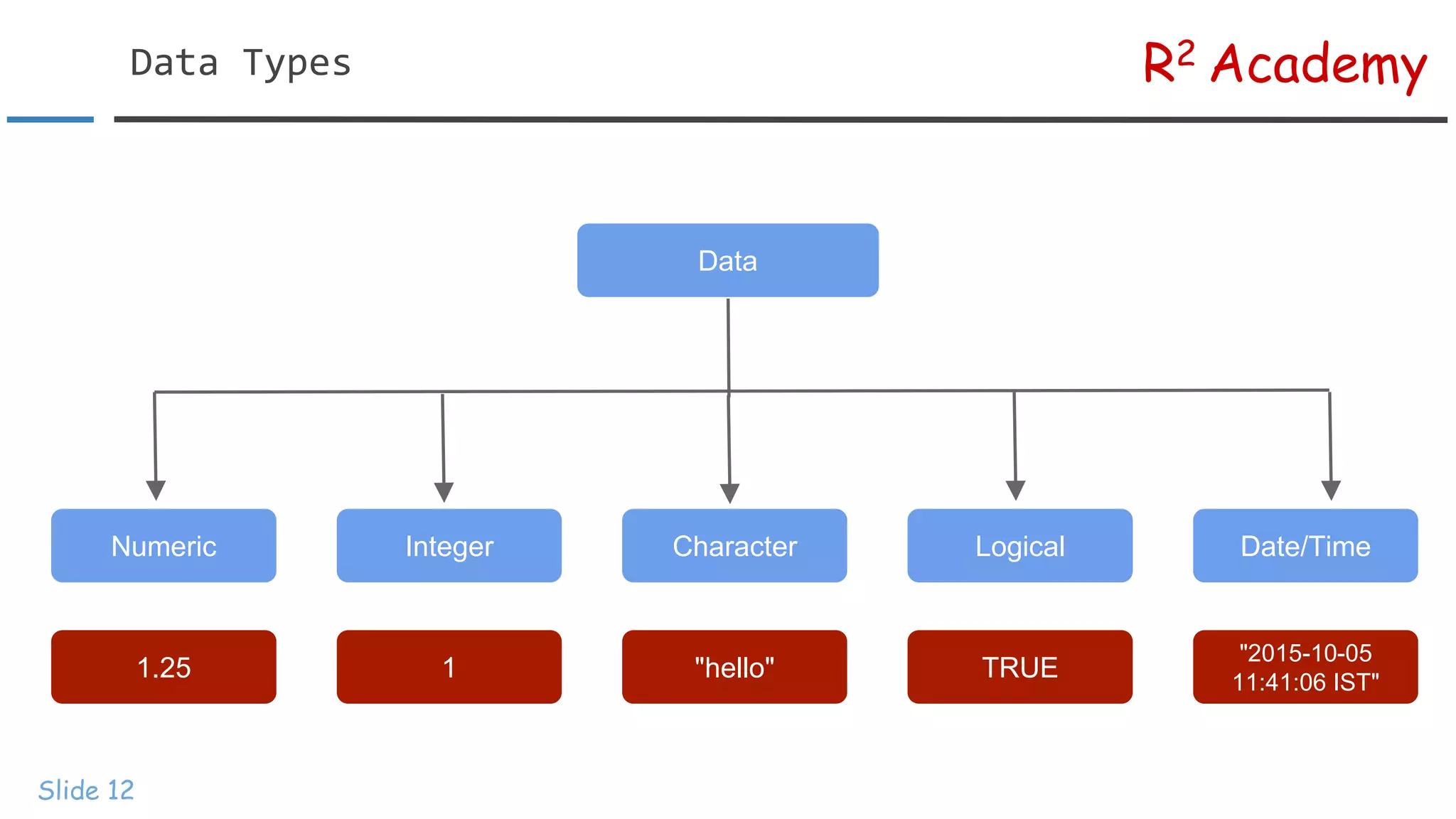 Data Types

$R^2$ Academy

Data

Numeric

Integer

Character

Logical

Date/Time

1.25

1

"hello"

TRUE

"2015-10-05 11:41:06 IST"

Slide 12